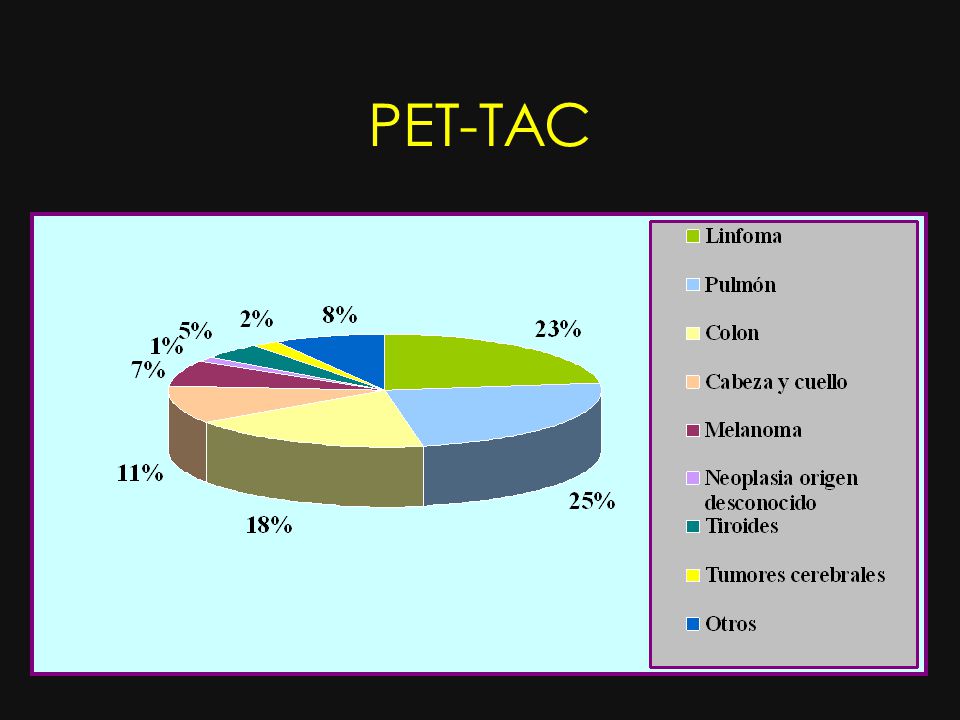 PET-TAC

23%
25%
18%
11%
7%
1%
5%
2%
8%

Linfoma
Pulmón
Colon
Cabeza y cuello
Melanoma
Neoplasia origen desconocido
Tiroides
Tumores cerebrales
Otros